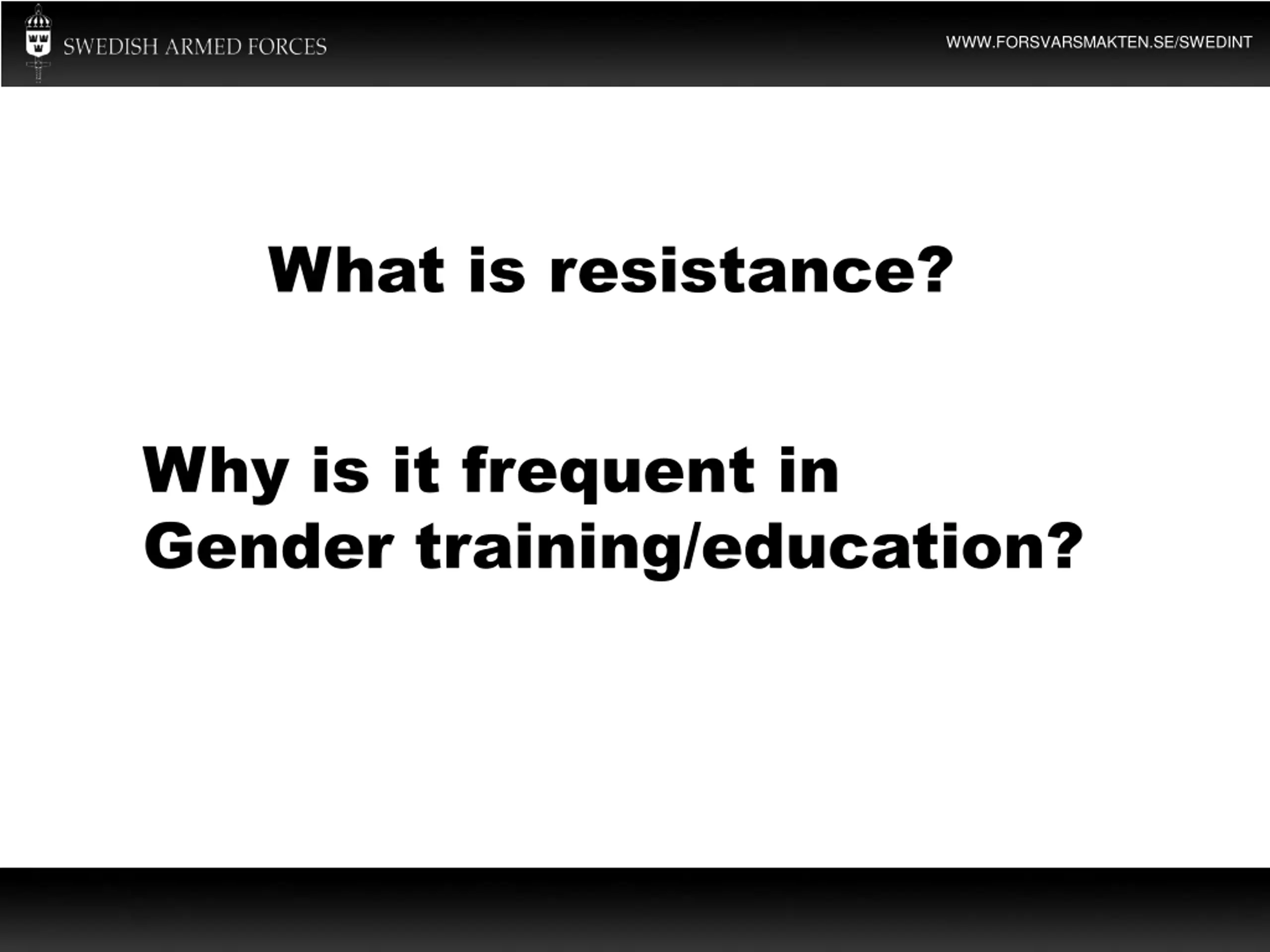 SWEDISH ARMED FORCES

WWW.FORSVARSMAKTEN.SE/SWEDINT

What is resistance?

Why is it frequent in Gender training/education?